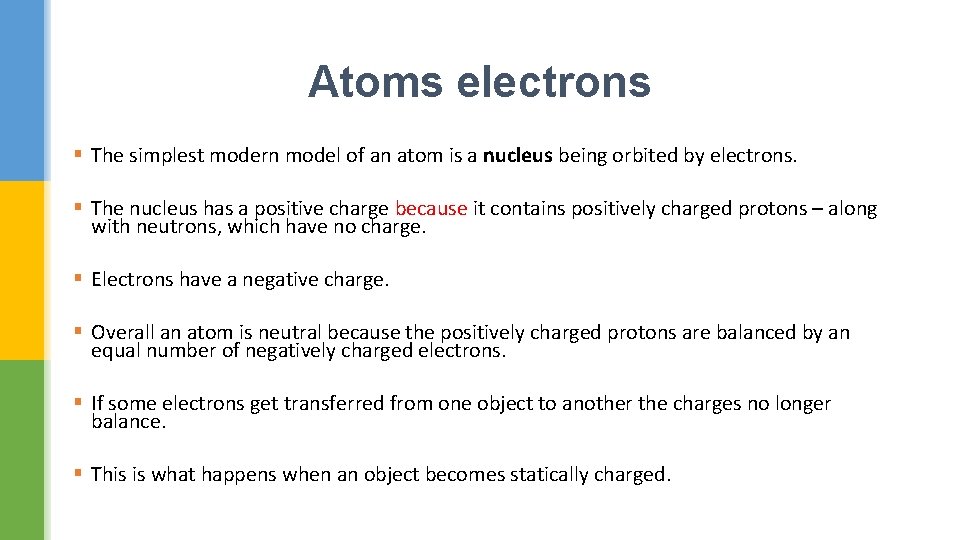 Atoms electrons

▪ The simplest modern model of an atom is a nucleus being orbited by electrons.

▪ The nucleus has a positive charge because it contains positively charged protons – along with neutrons, which have no charge.

▪ Electrons have a negative charge.

▪ Overall an atom is neutral because the positively charged protons are balanced by an equal number of negatively charged electrons.

▪ If some electrons get transferred from one object to another the charges no longer balance.

▪ This is what happens when an object becomes statically charged.